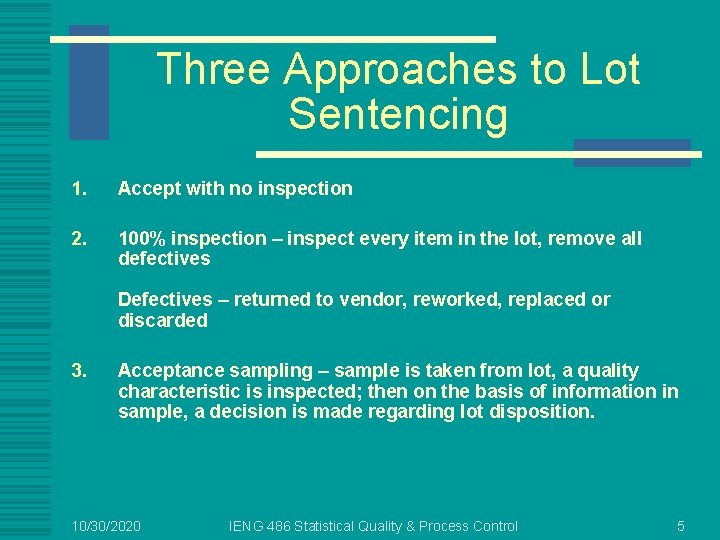 Three Approaches to Lot Sentencing

1. Accept with no inspection

2. 100% inspection – inspect every item in the lot, remove all defectives

Defectives – returned to vendor, reworked, replaced or discarded

3. Acceptance sampling – sample is taken from lot, a quality characteristic is inspected; then on the basis of information in sample, a decision is made regarding lot disposition.

10/30/2020 IENG 486 Statistical Quality & Process Control 5